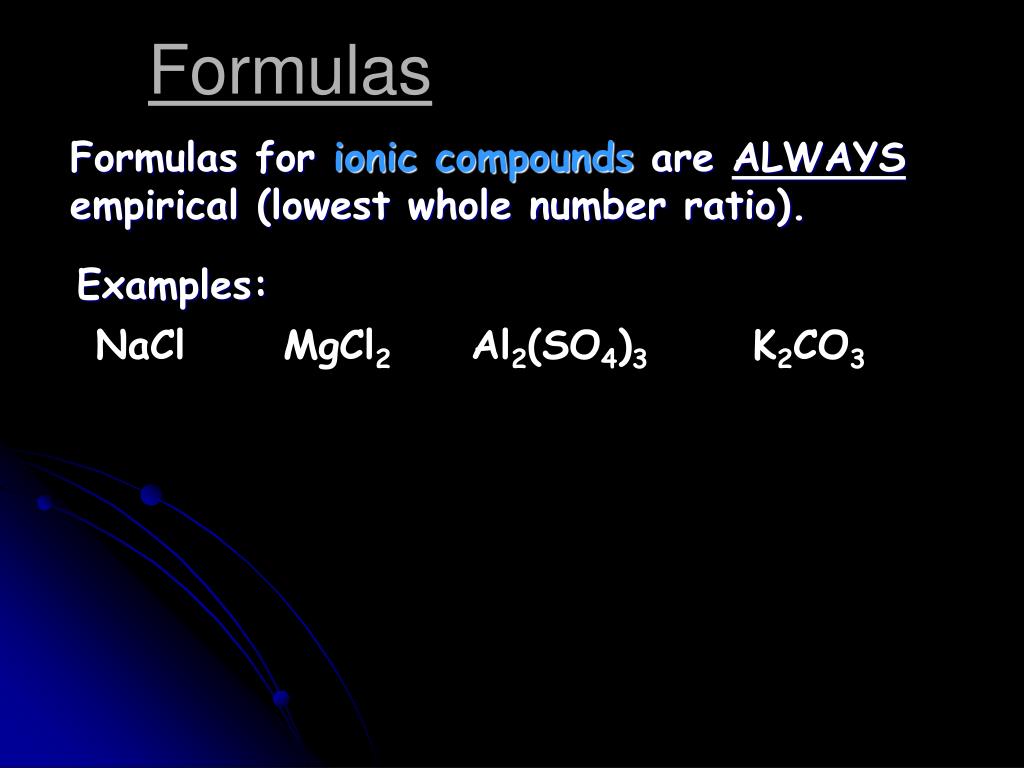 Formulas

Formulas for ionic compounds are ALWAYS empirical (lowest whole number ratio).

Examples:

$NaCl$ $MgCl_2$ $Al_2(SO_4)_3$ $K_2CO_3$